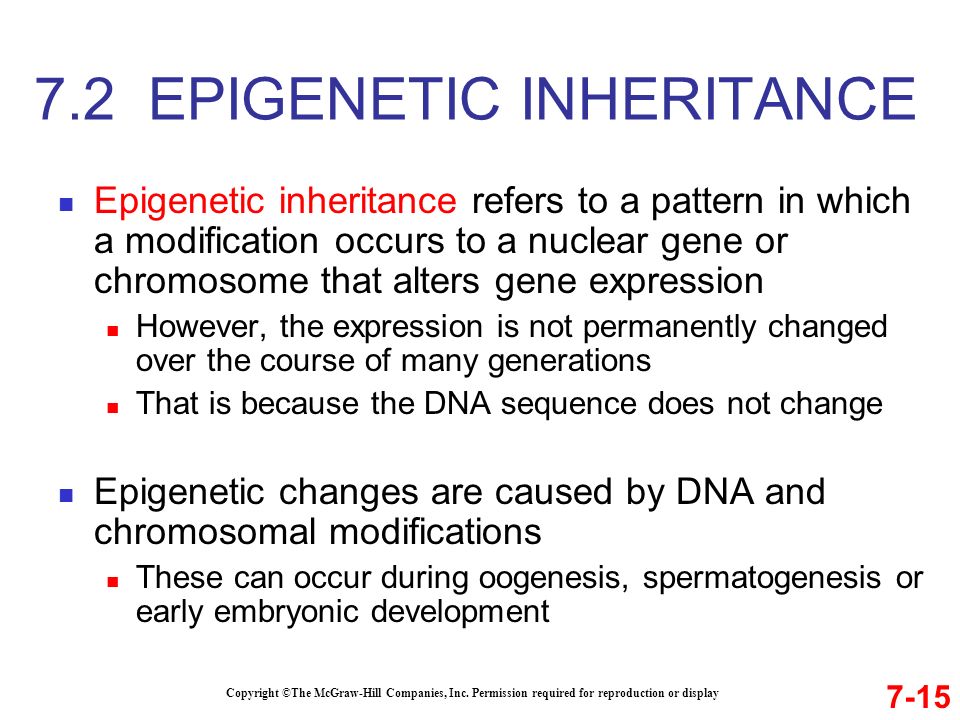 7.2 EPIGENETIC INHERITANCE

Epigenetic inheritance refers to a pattern in which a modification occurs to a nuclear gene or chromosome that alters gene expression

However, the expression is not permanently changed over the course of many generations

That is because the DNA sequence does not change

Epigenetic changes are caused by DNA and chromosomal modifications

These can occur during oogenesis, spermatogenesis or early embryonic development

Copyright ©The McGraw-Hill Companies, Inc. Permission required for reproduction or display

7-15